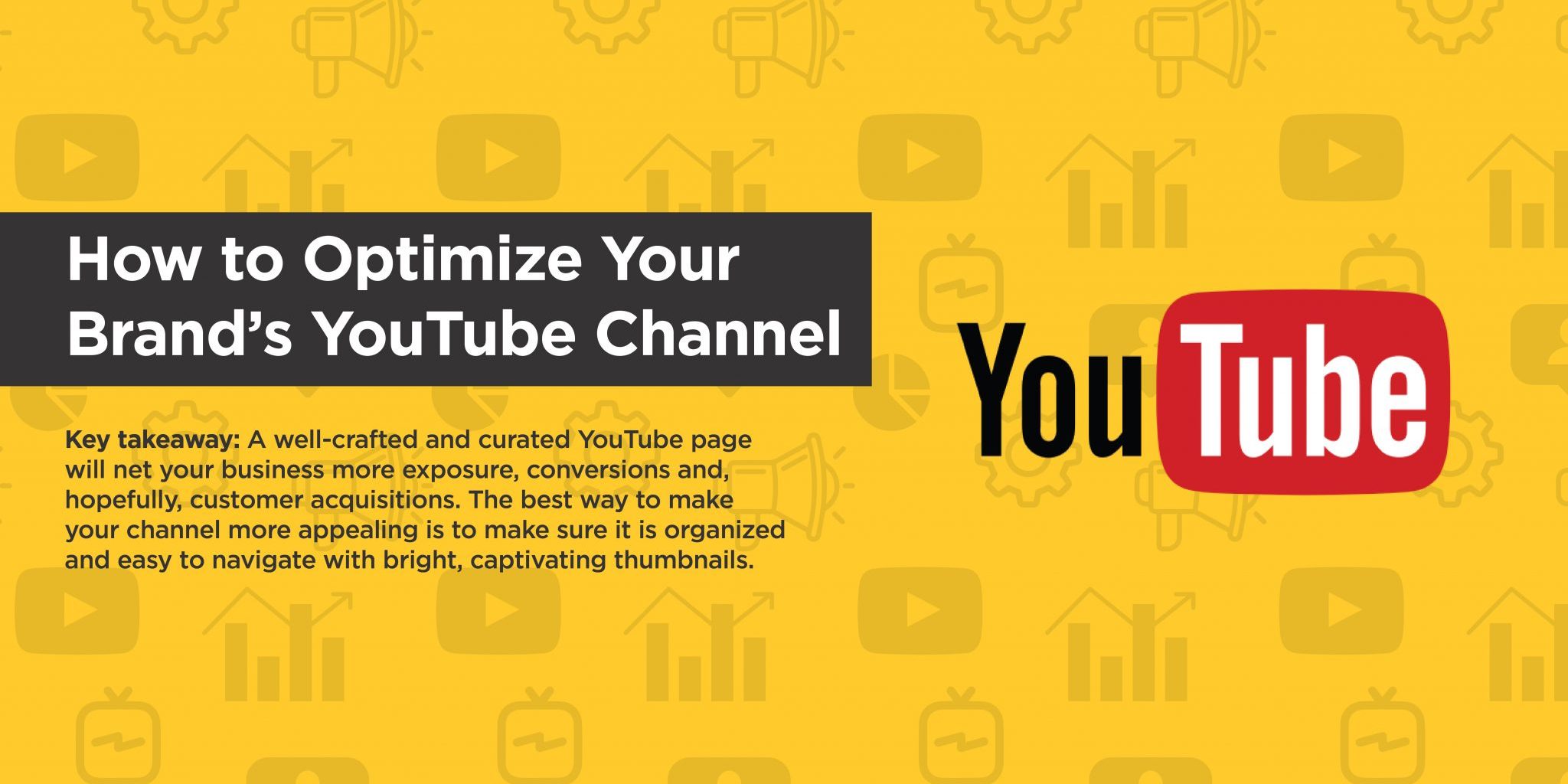 How to Optimize Your Brand's YouTube Channel

Key takeaway: A well-crafted and curated YouTube page will net your business more exposure, conversions and, hopefully, customer acquisitions. The best way to make your channel more appealing is to make sure it is organized and easy to navigate with bright, captivating thumbnails.

YouTube